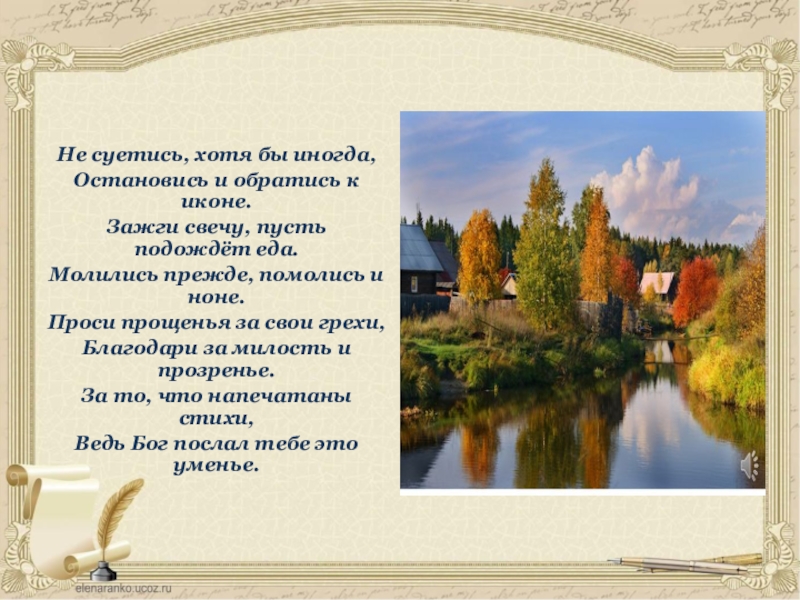 Не суетись, хотя бы иногда,
Остановись и обратись к иконе.
Зажги свечу, пусть подождёт еда.
Молились прежде, помолись и ноне.
Проси прощенья за свои грехи,
Благодари за милость и прозренье.
За то, что напечатаны стихи,
Ведь Бог послал тебе это уменье.

elenaranko.ucoz.ru